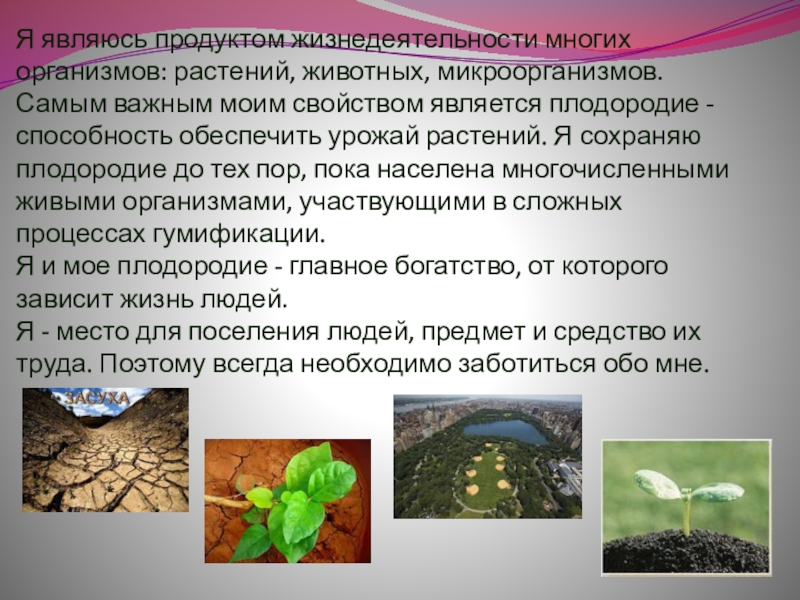 Я являюсь продуктом жизнедеятельности многих организмов: растений, животных, микроорганизмов. Самым важным моим свойством является плодородие - способность обеспечить урожай растений. Я сохраняю плодородие до тех пор, пока населена многочисленными живыми организмами, участвующими в сложных процессах гумификации.
Я и мое плодородие - главное богатство, от которого зависит жизнь людей.
Я - место для поселения людей, предмет и средство их труда. Поэтому всегда необходимо заботиться обо мне.

ЗАСУХА